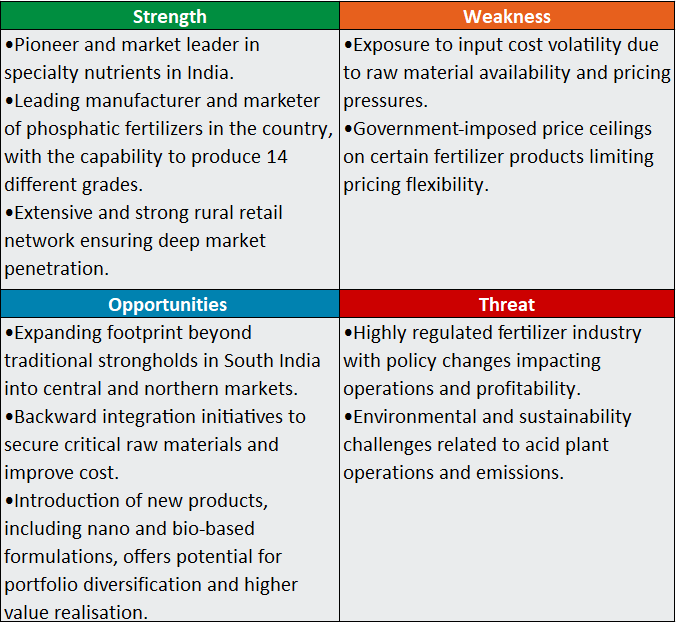 | Strength | Weakness |
|---|---|
| •Pioneer and market leader in specialty nutrients in India. •Leading manufacturer and marketer of phosphatic fertilizers in the country, with the capability to produce 14 different grades. •Extensive and strong rural retail network ensuring deep market penetration. | •Exposure to input cost volatility due to raw material availability and pricing pressures. •Government-imposed price ceilings on certain fertilizer products limiting pricing flexibility. |
| **Opportunities** | **Threat** |
| •Expanding footprint beyond traditional strongholds in South India into central and northern markets. •Backward integration initiatives to secure critical raw materials and improve cost. •Introduction of new products, including nano and bio-based formulations, offers potential for portfolio diversification and higher value realisation. | •Highly regulated fertilizer industry with policy changes impacting operations and profitability. •Environmental and sustainability challenges related to acid plant operations and emissions. |